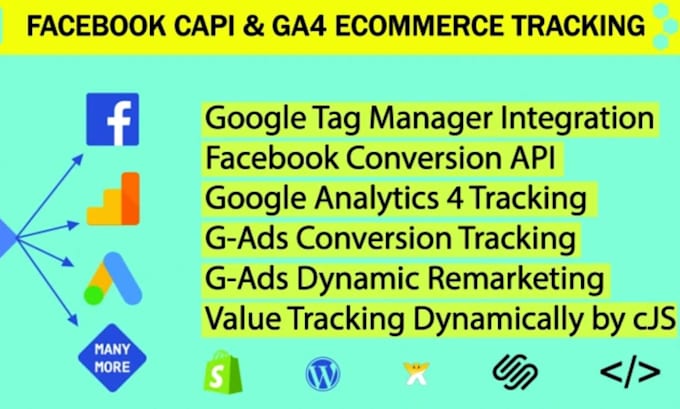 FACEBOOK CAPI & GA4 ECOMMERCE TRACKING

Google Tag Manager Integration
Facebook Conversion API
Google Analytics 4 Tracking
G-Ads Conversion Tracking
G-Ads Dynamic Remarketing
Value Tracking Dynamically by cJS

MANY MORE

</>